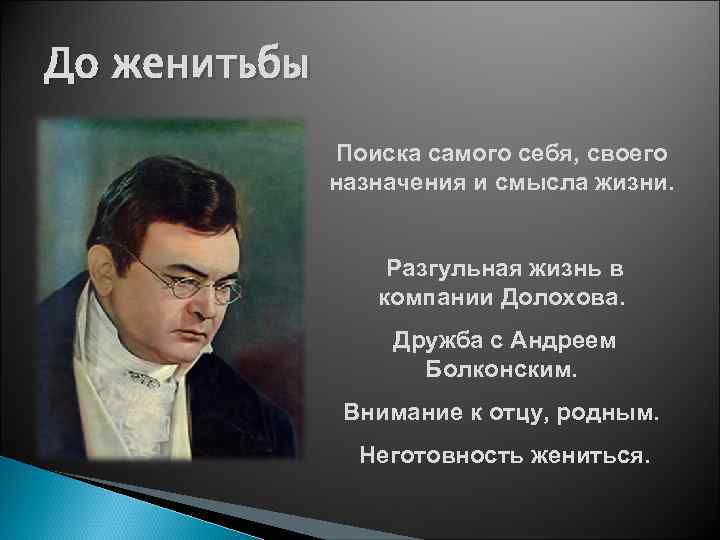 До женитьбы

Поиска самого себя, своего назначения и смысла жизни.

Разгульная жизнь в компании Долохова.

Дружба с Андреем Болконским.

Внимание к отцу, родным.

Неготовность жениться.